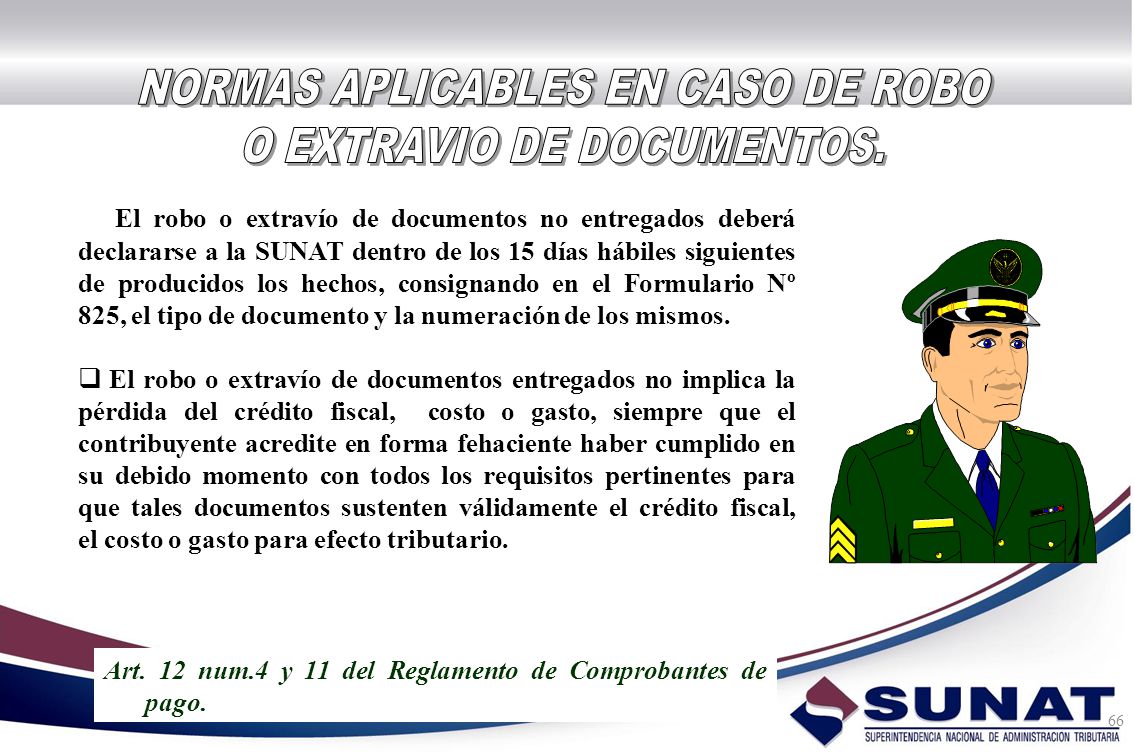 NORMAS APLICABLES EN CASO DE ROBO O EXTRAVIO DE DOCUMENTOS.

El robo o extravío de documentos no entregados deberá declararse a la SUNAT dentro de los 15 días hábiles siguientes de producidos los hechos, consignando en el Formulario Nº 825, el tipo de documento y la numeración de los mismos.

❑ El robo o extravío de documentos entregados no implica la pérdida del crédito fiscal, costo o gasto, siempre que el contribuyente acredite en forma fehaciente haber cumplido en su debido momento con todos los requisitos pertinentes para que tales documentos sustenten válidamente el crédito fiscal, el costo o gasto para efecto tributario.

Art. 12 num.4 y 11 del Reglamento de Comprobantes de pago.

SUNAT
SUPERINTENDENCIA NACIONAL DE ADMINISTRACIÓN TRIBUTARIA

66